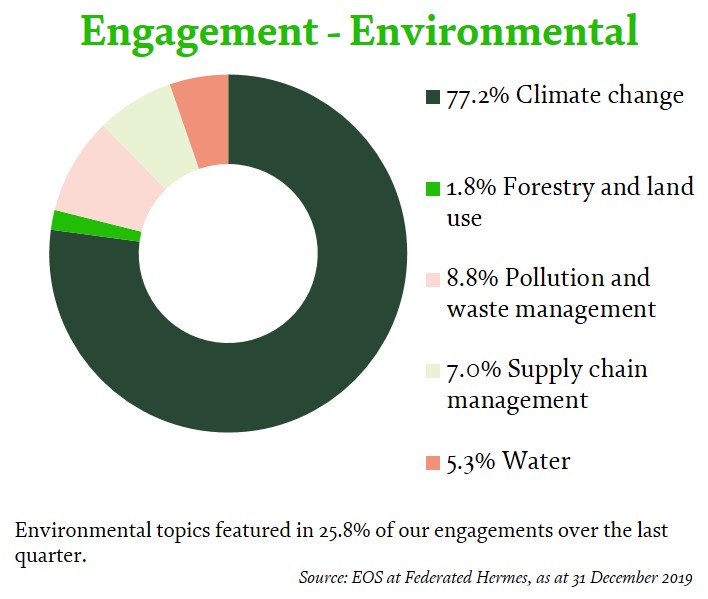 Engagement - Environmental

77.2% Climate change

1.8% Forestry and land use

8.8% Pollution and waste management

7.0% Supply chain management

5.3% Water

Environmental topics featured in 25.8% of our engagements over the last quarter.

Source: EOS at Federated Hermes, as at 31 December 2019